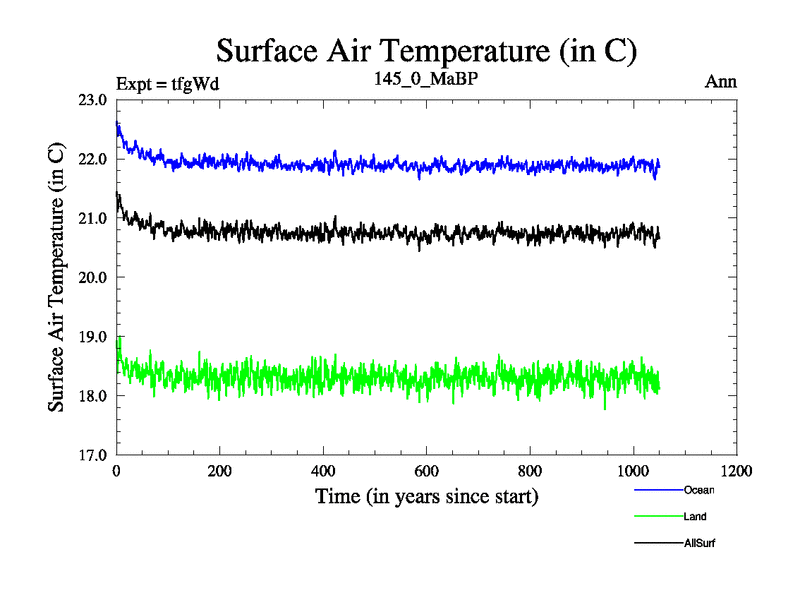 Surface Air Temperature (in C)

Expt = tfgWd

145_0_MaBP

Ann

Surface Air Temperature (in C)

23.0
22.0
21.0
20.0
19.0
18.0
17.0

0
200
400
600
800
1000
1200

Time (in years since start)

Ocean
Land
AllSurf